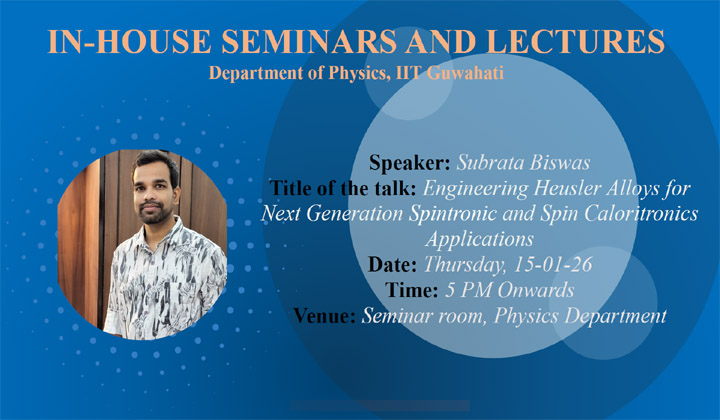 IN-HOUSE SEMINARS AND LECTURES
Department of Physics, IIT Guwahati

Speaker: Subrata Biswas
Title of the talk: Engineering Heusler Alloys for Next Generation Spintronic and Spin Caloritronics Applications
Date: Thursday, 15-01-26
Time: 5 PM Onwards
Venue: Seminar room, Physics Department